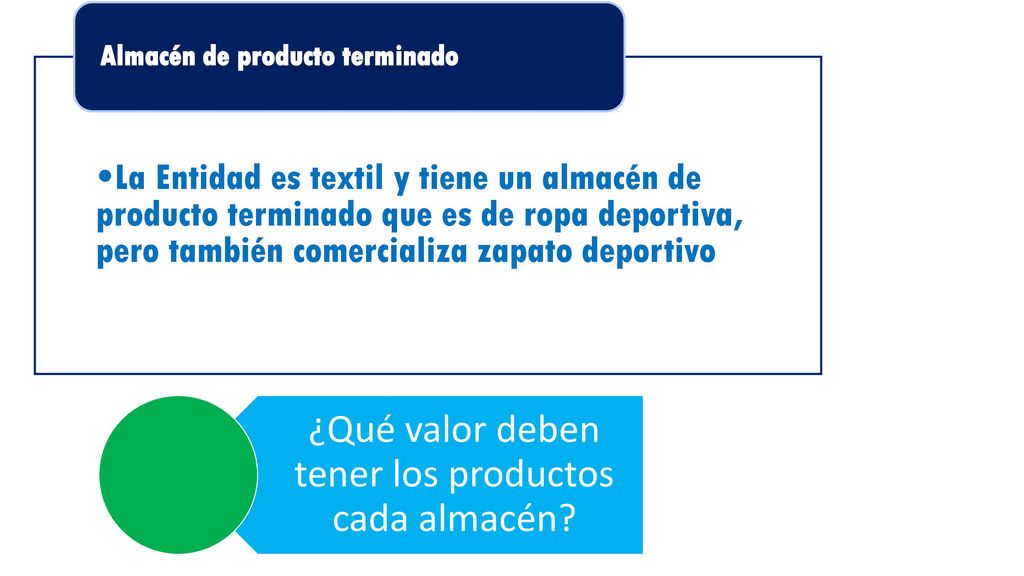 Almacén de producto terminado

•La Entidad es textil y tiene un almacén de producto terminado que es de ropa deportiva, pero también comercializa zapato deportivo

¿Qué valor deben tener los productos cada almacén?